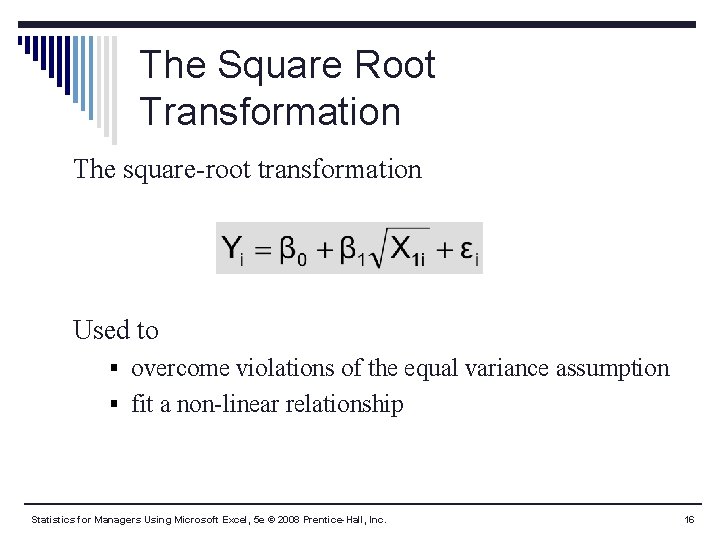 The Square Root Transformation

The square-root transformation

$Y_i = \beta_0 + \beta_1\sqrt{X_{1i}} + \varepsilon_i$

Used to

▪ overcome violations of the equal variance assumption
▪ fit a non-linear relationship

Statistics for Managers Using Microsoft Excel, 5e © 2008 Prentice-Hall, Inc.

16